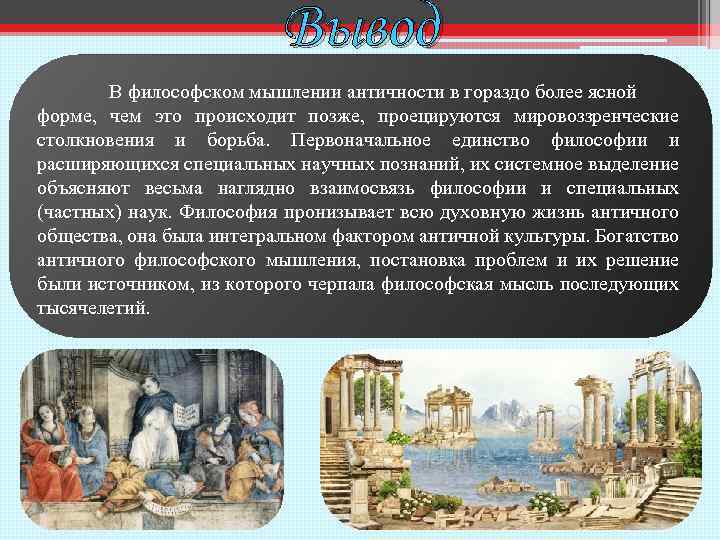 Вывод

В философском мышлении античности в гораздо более ясной форме, чем это происходит позже, проецируются мировоззренческие столкновения и борьба. Первоначальное единство философии и расширяющихся специальных научных познаний, их системное выделение объясняют весьма наглядно взаимосвязь философии и специальных (частных) наук. Философия пронизывает всю духовную жизнь античного общества, она была интегральном фактором античной культуры. Богатство античного философского мышления, постановка проблем и их решение были источником, из которого черпала философская мысль последующих тысячелетий.